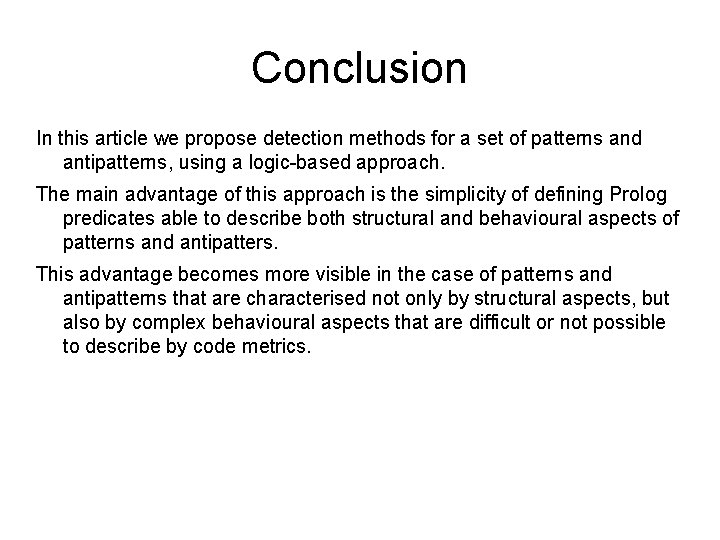 Conclusion

In this article we propose detection methods for a set of patterns and antipatterns, using a logic-based approach.

The main advantage of this approach is the simplicity of defining Prolog predicates able to describe both structural and behavioural aspects of patterns and antipatters.

This advantage becomes more visible in the case of patterns and antipatterns that are characterised not only by structural aspects, but also by complex behavioural aspects that are difficult or not possible to describe by code metrics.